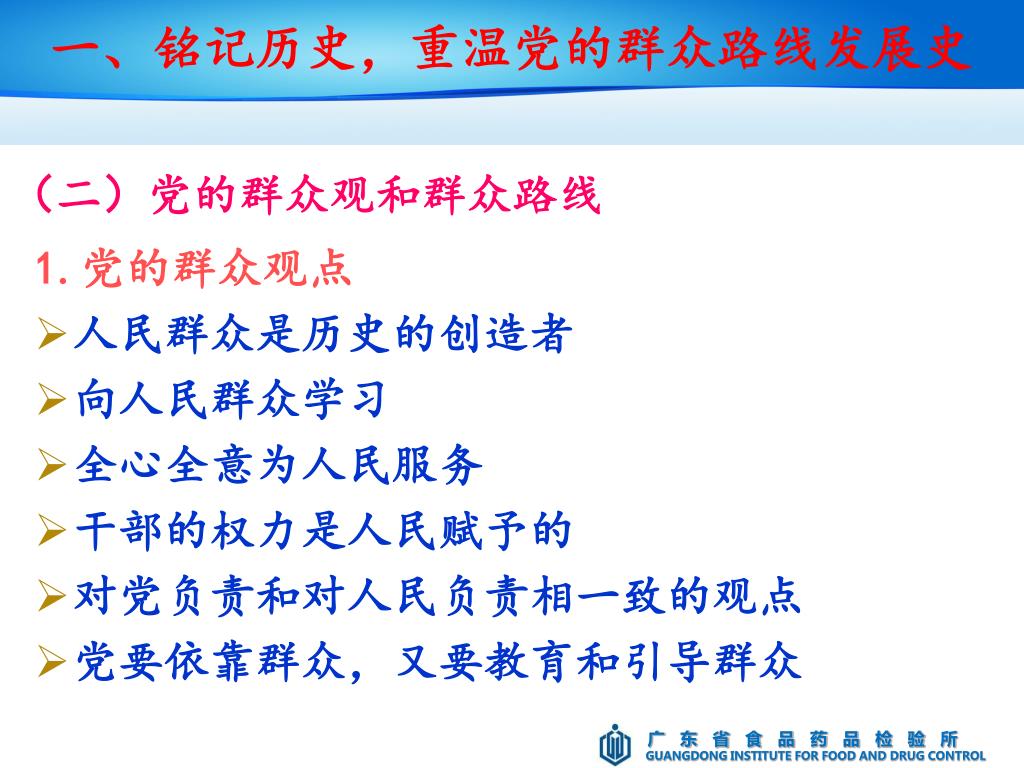 一、铭记历史，重温党的群众路线发展史

（二）党的群众观和群众路线

1. 党的群众观点

➢人民群众是历史的创造者

➢向人民群众学习

➢全心全意为人民服务

➢干部的权力是人民赋予的

➢对党负责和对人民负责相一致的观点

➢党要依靠群众，又要教育和引导群众

广东省食品药品检验所
GUANGDONG INSTITUTE FOR FOOD AND DRUG CONTROL